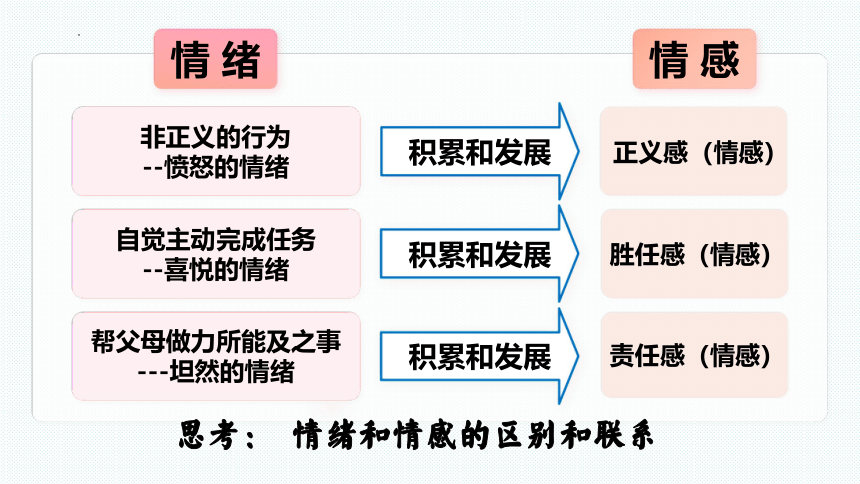 情绪

情感

非正义的行为
--愤怒的情绪

积累和发展

正义感（情感）

自觉主动完成任务
--喜悦的情绪

积累和发展

胜任感（情感）

帮父母做力所能及之事
---坦然的情绪

积累和发展

责任感（情感）

思考： 情绪和情感的区别和联系